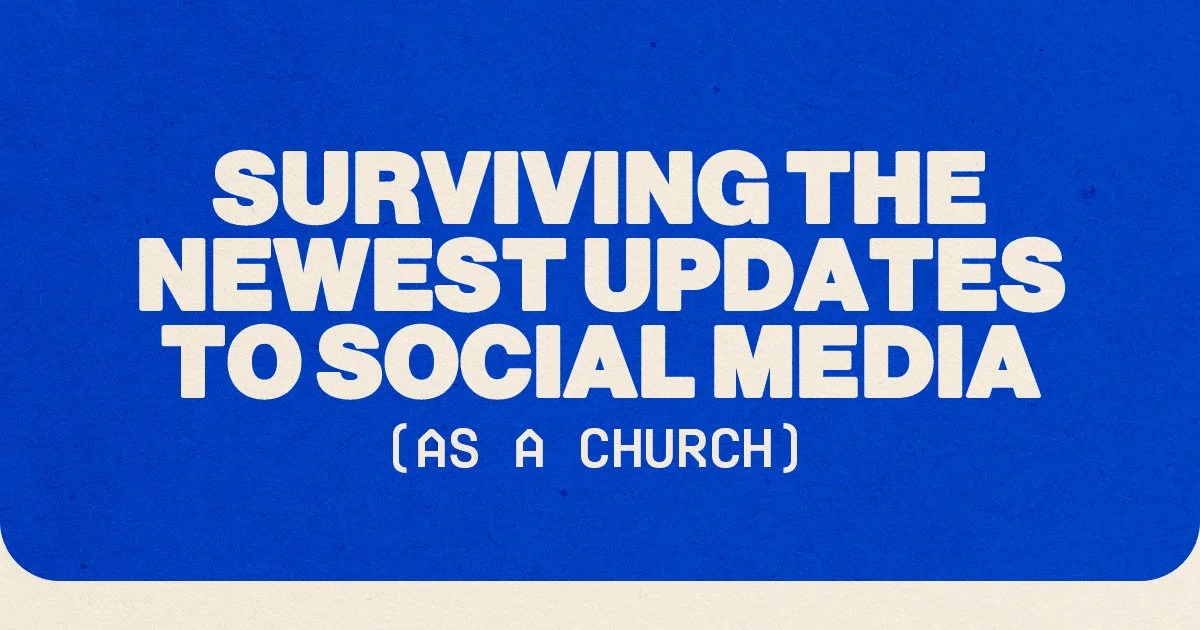 SURVIVING THE NEWEST UPDATES TO SOCIAL MEDIA

(AS A CHURCH)